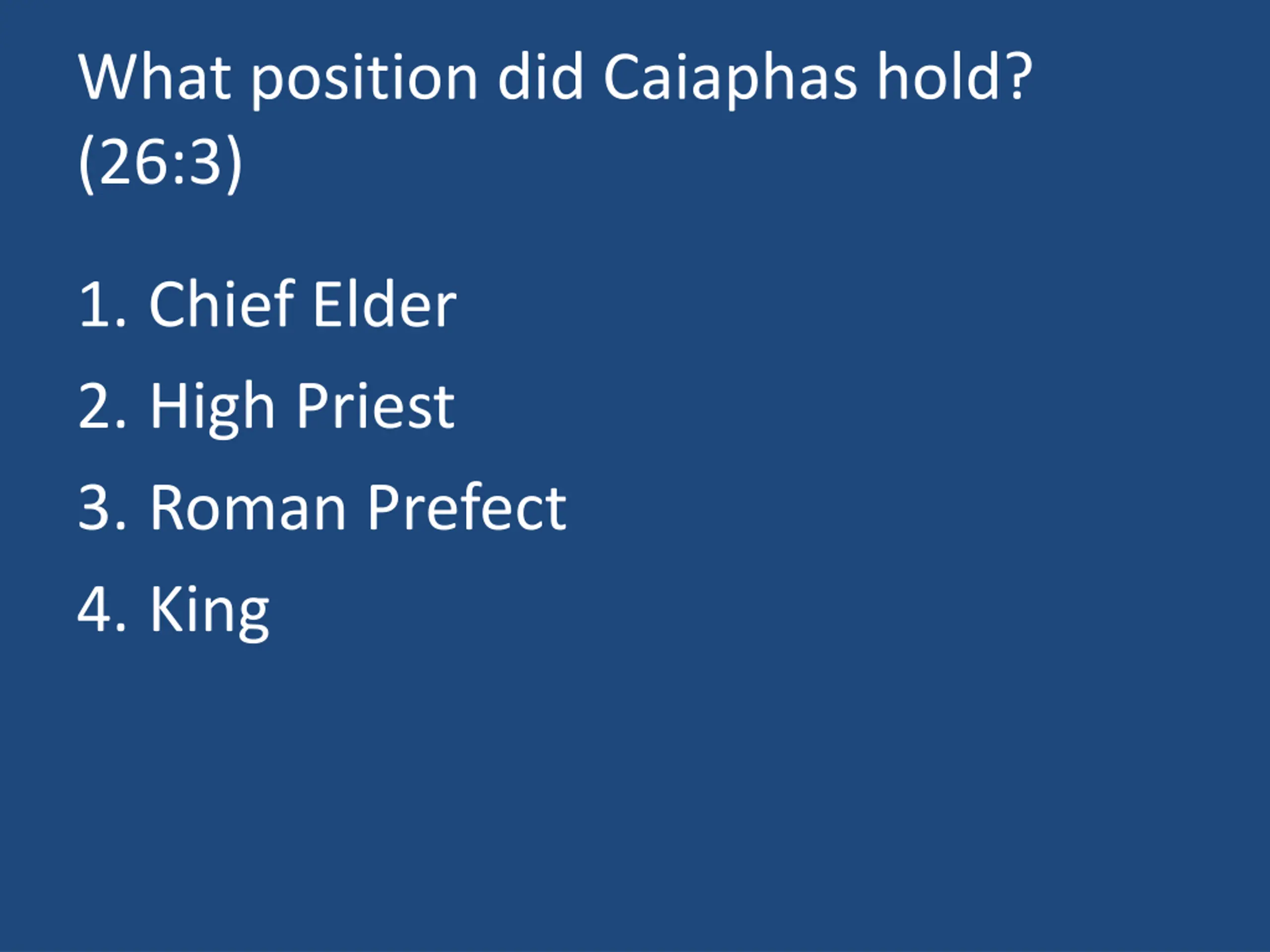 What position did Caiaphas hold? (26:3)

1. Chief Elder
2. High Priest
3. Roman Prefect
4. King